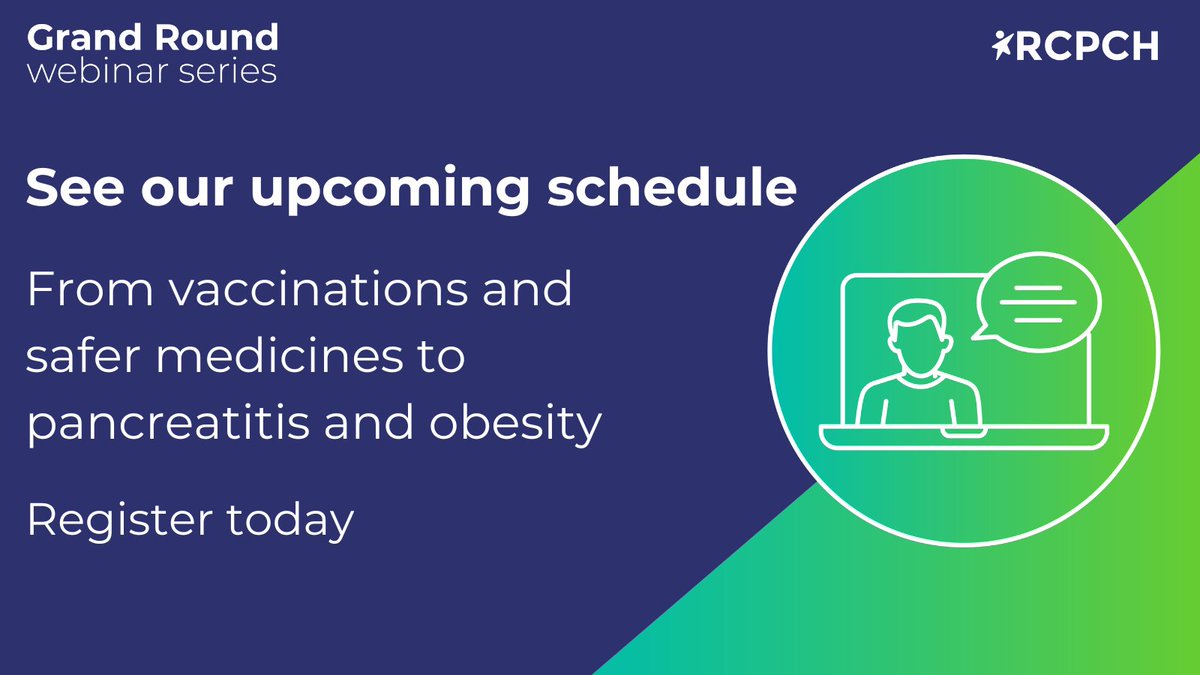 Grand Round
webinar series

RCPCH

See our upcoming schedule

From vaccinations and safer medicines to pancreatitis and obesity

Register today